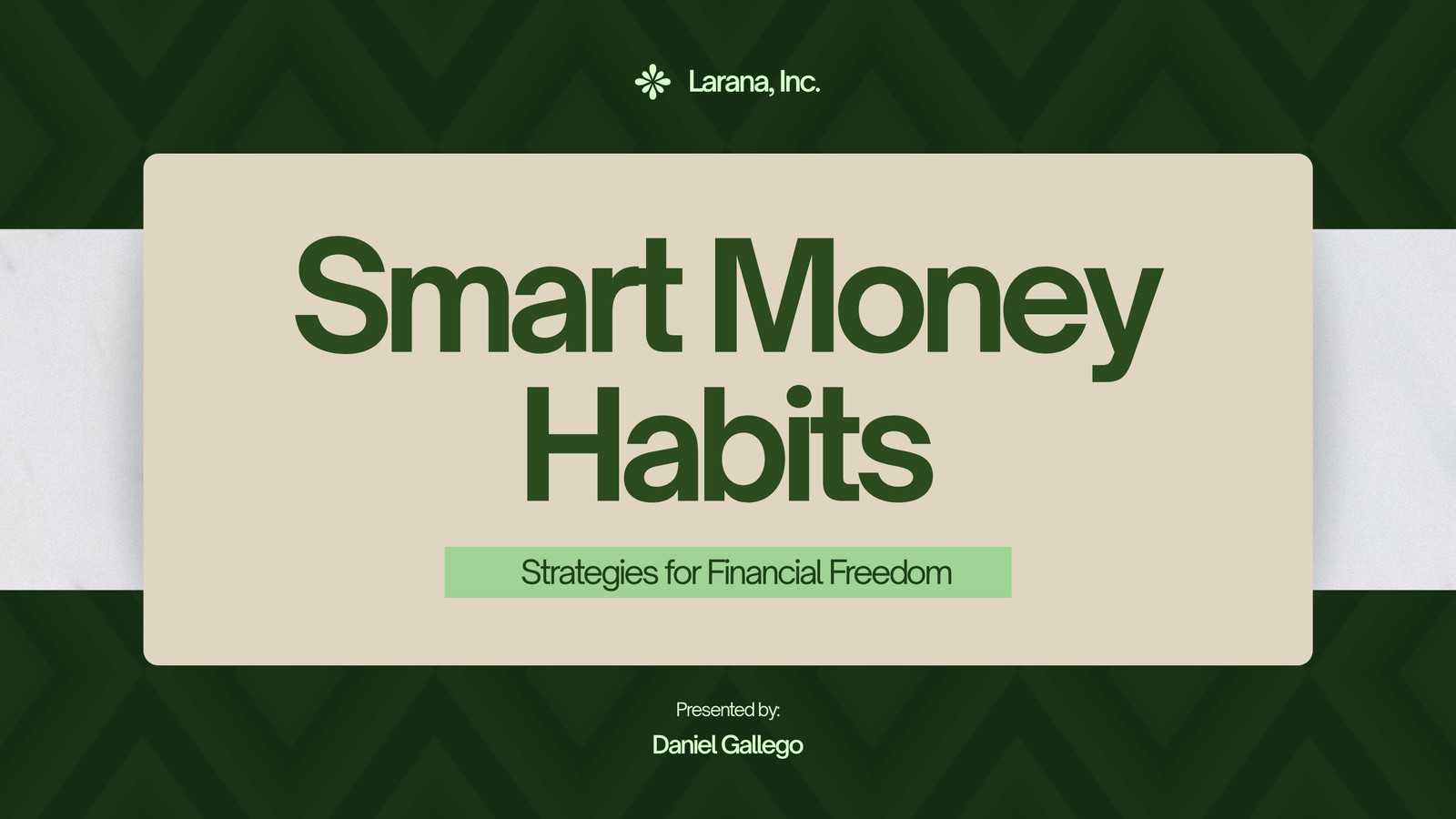 Larana, Inc.

Smart Money Habits

Strategies for Financial Freedom

Presented by:

Daniel Gallego